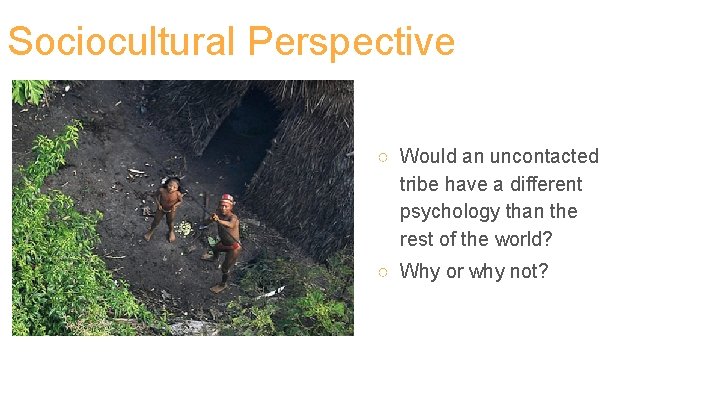 Sociocultural Perspective

○ Would an uncontacted tribe have a different psychology than the rest of the world?
○ Why or why not?